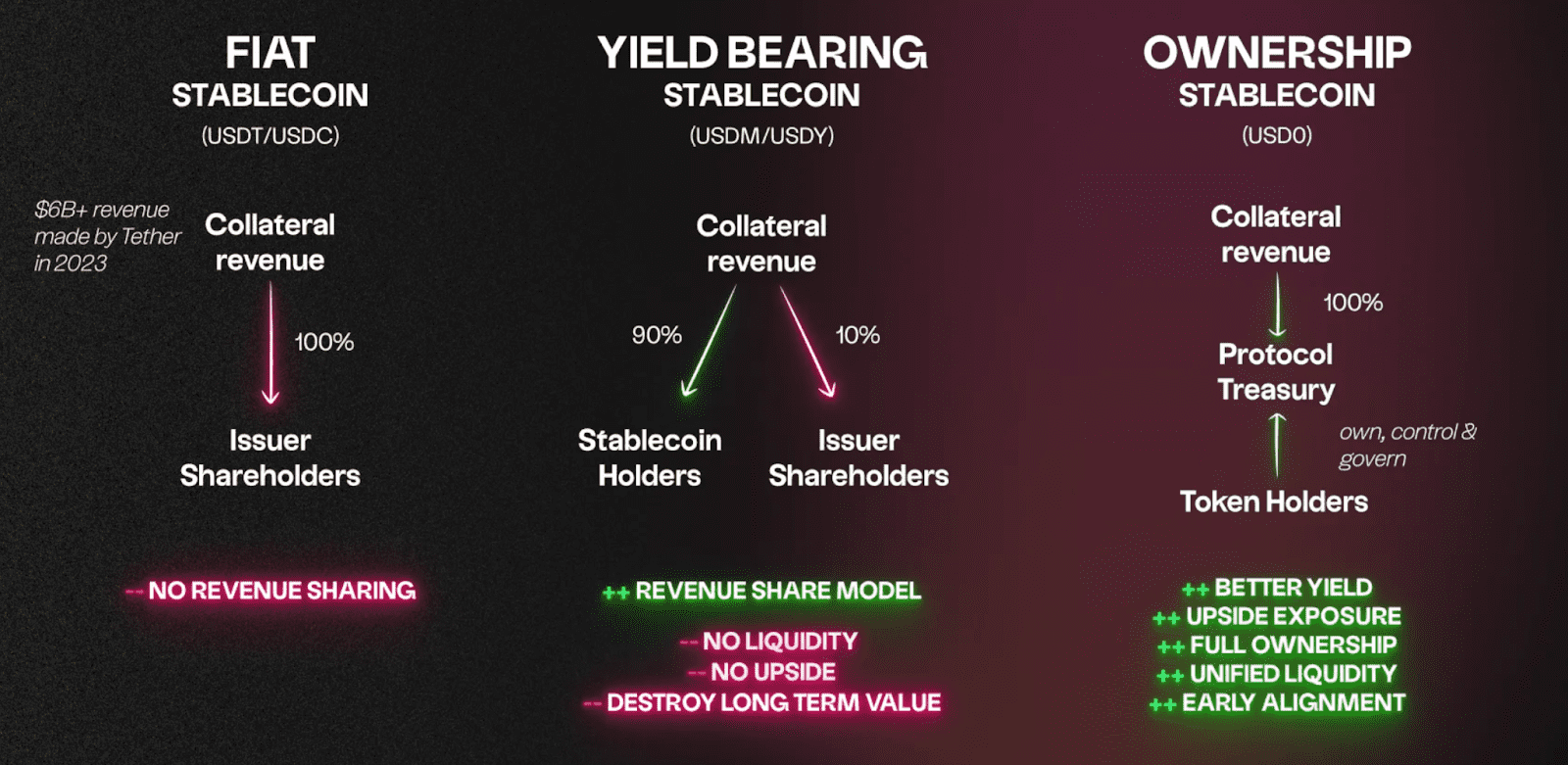 FIAT
STABLECOIN
(USDT/USDC)

$6B+ revenue made by Tether in 2023

Collateral revenue

100%

Issuer Shareholders

-- NO REVENUE SHARING

YIELD BEARING
STABLECOIN
(USDM/USDY)

Collateral revenue

90%

10%

Stablecoin Holders

Issuer Shareholders

++ REVENUE SHARE MODEL

-- NO LIQUIDITY
-- NO UPSIDE
-- DESTROY LONG TERM VALUE

OWNERSHIP
STABLECOIN
(USD0)

Collateral revenue

100%

Protocol Treasury

own, control & govern

Token Holders

++ BETTER YIELD
++ UPSIDE EXPOSURE
++ FULL OWNERSHIP
++ UNIFIED LIQUIDITY
++ EARLY ALIGNMENT